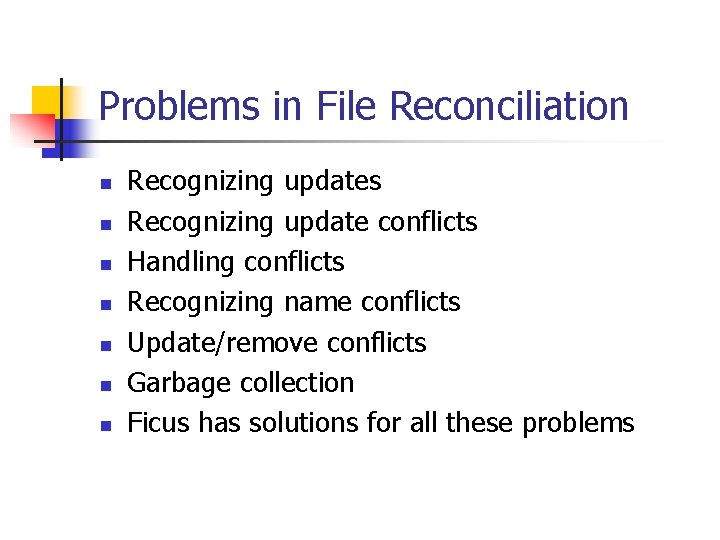 Problems in File Reconciliation

• Recognizing updates
• Recognizing update conflicts
• Handling conflicts
• Recognizing name conflicts
• Update/remove conflicts
• Garbage collection
• Ficus has solutions for all these problems